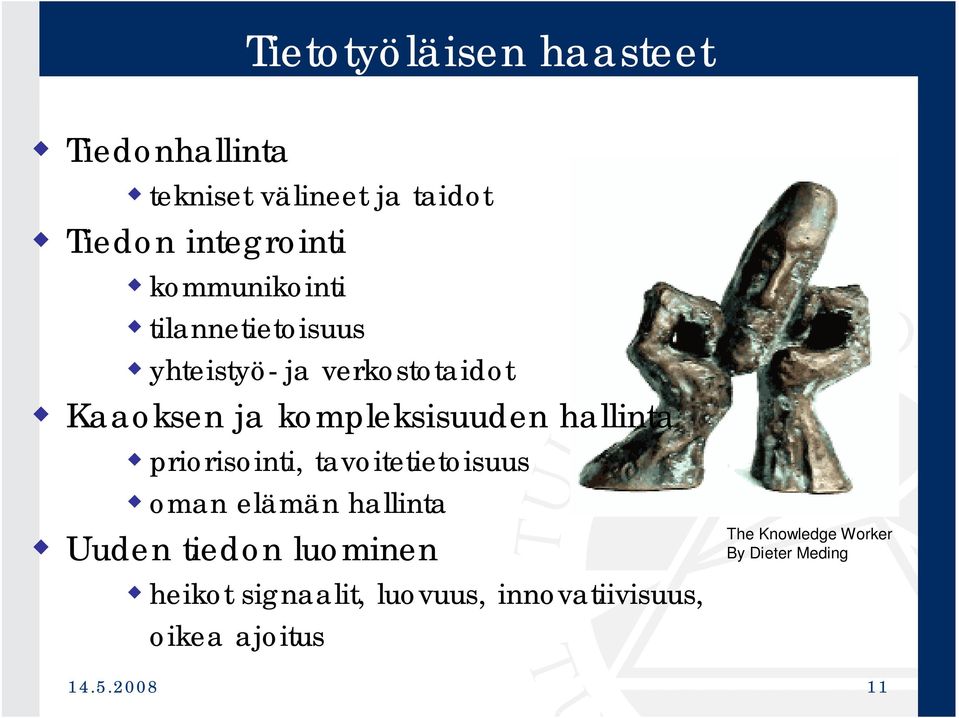 Tietotyöläisen haasteet

Tiedonhallinta

tekniset välineet ja taidot

Tiedon integrointi

kommunikointi

tilannetietoisuus

yhteistyö- ja verkostotaidot

Kaaoksen ja kompleksisuuden hallinta

priorisointi, tavoitetietoisuus

oman elämän hallinta

Uuden tiedon luominen

heikot signaalit, luovuus, innovatiivisuus, oikea ajoitus

The Knowledge Worker
By Dieter Meding

14.5.2008

11